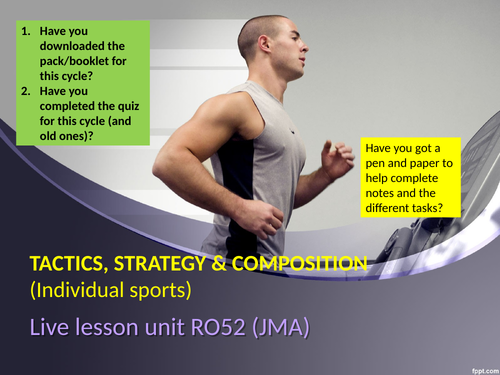 1. Have you downloaded the pack/booklet for this cycle?
2. Have you completed the quiz for this cycle (and old ones)?

Have you got a pen and paper to help complete notes and the different tasks?

TACTICS, STRATEGY & COMPOSITION (Individual sports)

Live lesson unit RO52 (JMA)

fppt.com